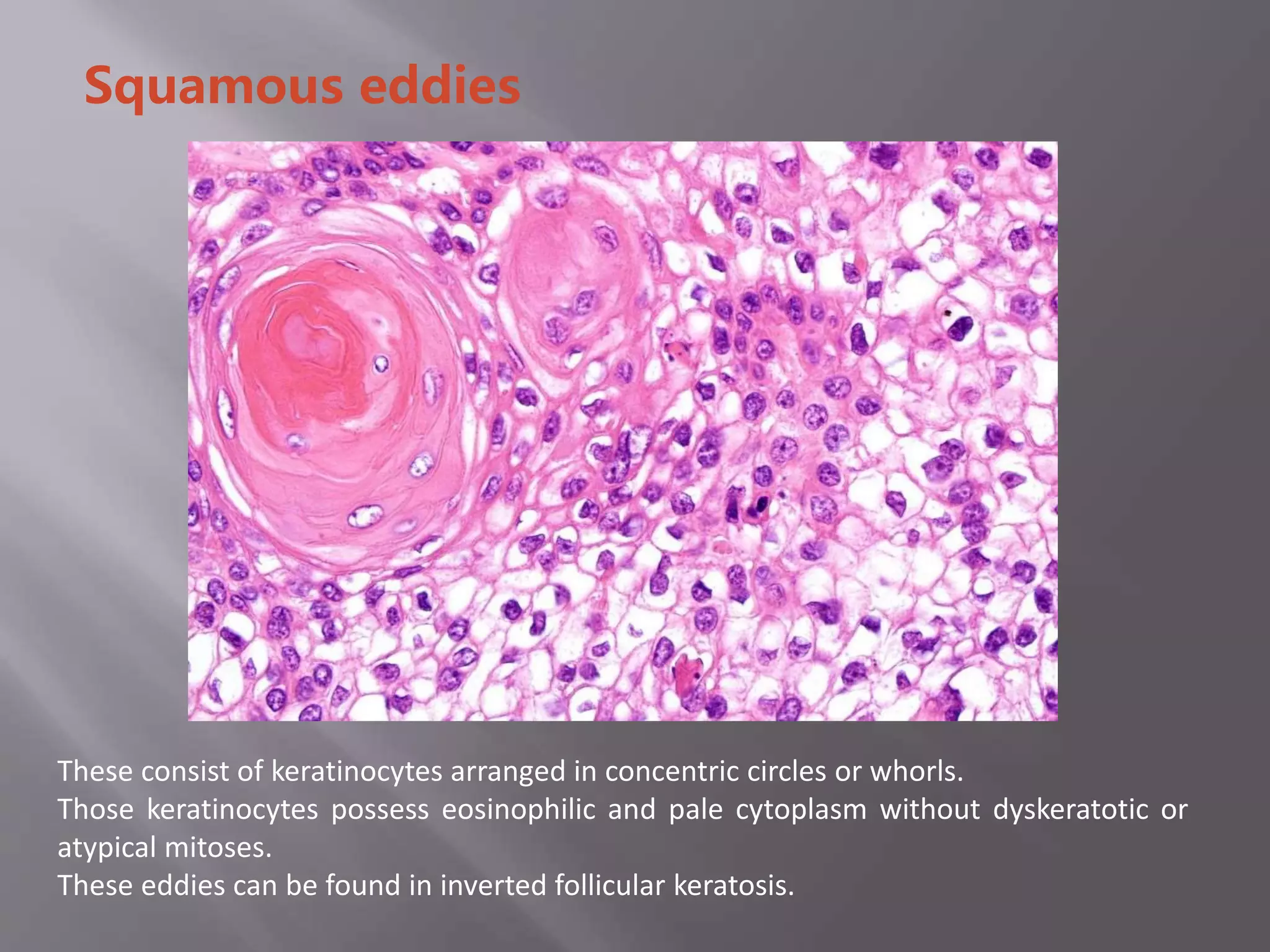 Squamous eddies

These consist of keratinocytes arranged in concentric circles or whorls.
Those keratinocytes possess eosinophilic and pale cytoplasm without dyskeratotic or atypical mitoses.
These eddies can be found in inverted follicular keratosis.